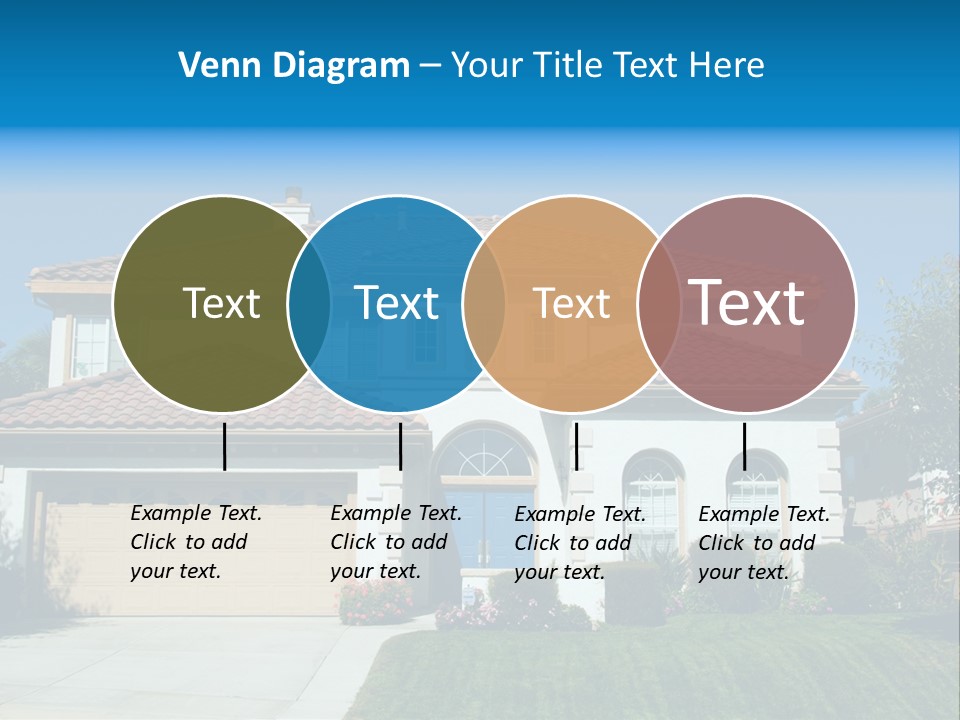 Venn Diagram – Your Title Text Here

Text

Text

Text

Text

Example Text. Click to add your text.

Example Text. Click to add your text.

Example Text. Click to add your text.

Example Text. Click to add your text.